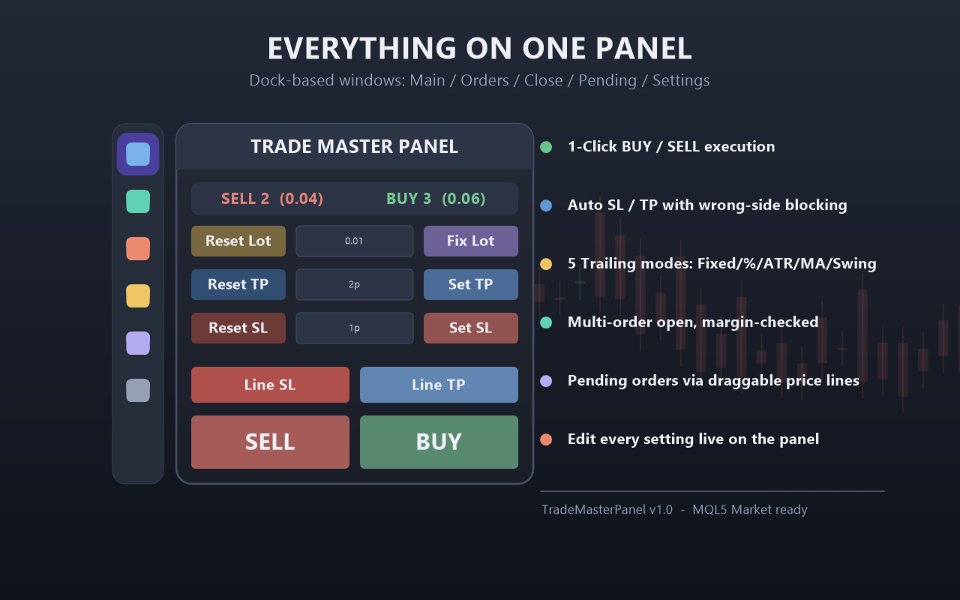 EVERYTHING ON ONE PANEL
Dock-based windows: Main / Orders / Close / Pending / Settings

TRADE MASTER PANEL

SELL 2 (0.04) BUY 3 (0.06)

Reset Lot 0.01 Fix Lot
Reset TP 2p Set TP
Reset SL 1p Set SL

Line SL Line TP

SELL BUY

1-Click BUY / SELL execution

Auto SL / TP with wrong-side blocking

5 Trailing modes: Fixed/%/ATR/MA/Swing

Multi-order open, margin-checked

Pending orders via draggable price lines

Edit every setting live on the panel

TradeMasterPanel v1.0 - MQL5 Market ready